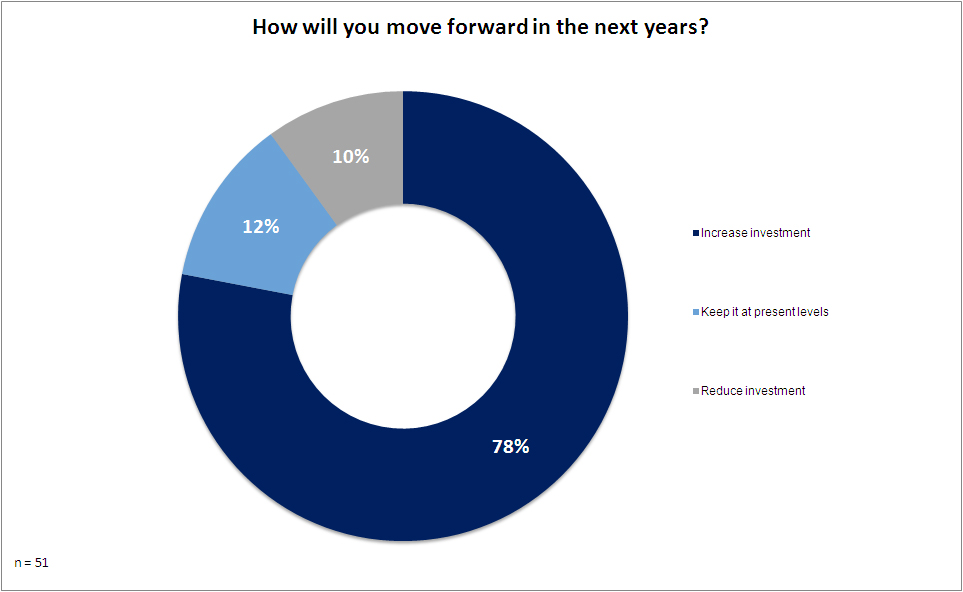 How will you move forward in the next years?

10%

12%

78%

Increase investment

Keep it at present levels

Reduce investment

n = 51